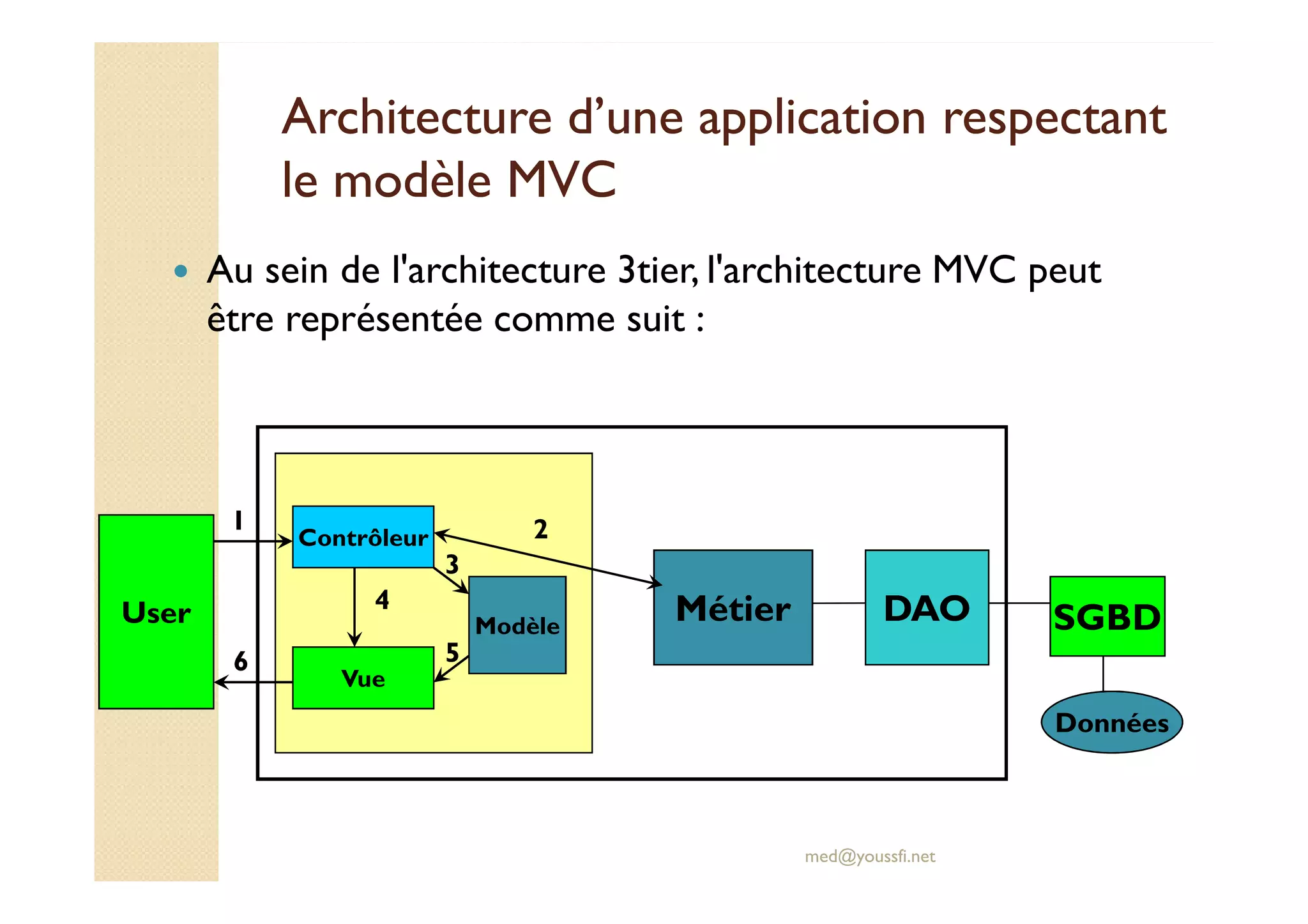 Architecture d’une application respectant le modèle MVC

• Au sein de l'architecture 3tier, l'architecture MVC peut être représentée comme suit :

User

1

Contrôleur

2

3

4

Modèle

5

6

Vue

Métier

DAO

SGBD

Données

med@youssfi.net